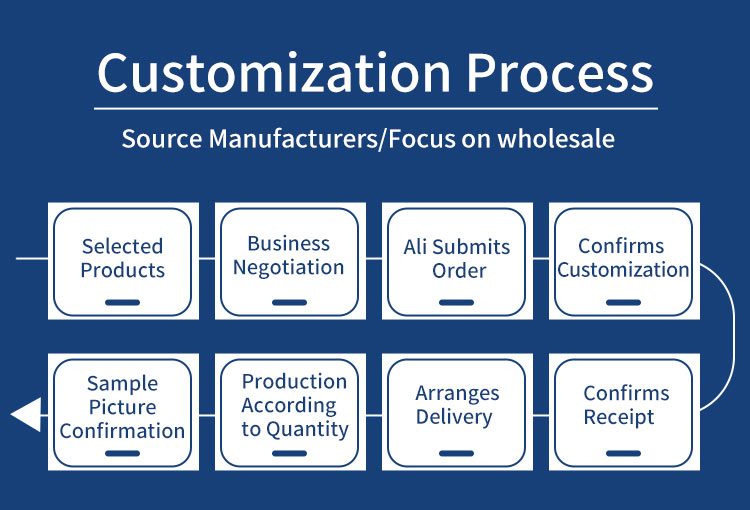 Customization Process

Source Manufacturers/Focus on wholesale

Selected Products

Business Negotiation

Ali Submits Order

Confirms Customization

Confirms Receipt

Arranges Delivery

Production According to Quantity

Sample Picture Confirmation